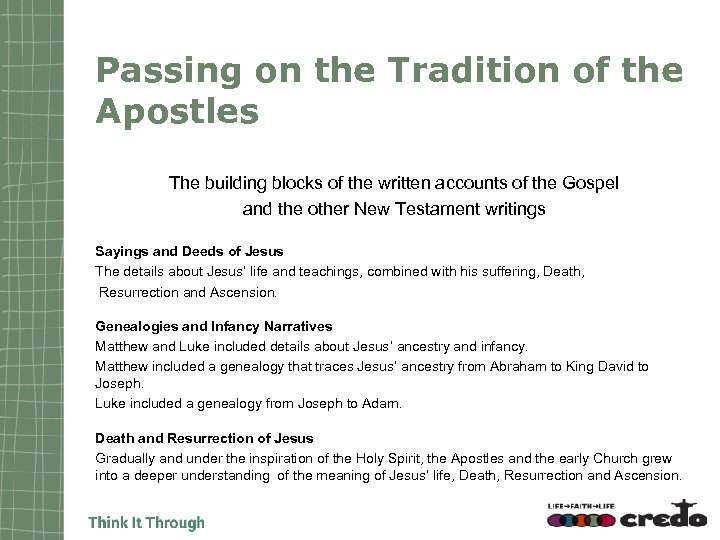 Passing on the Tradition of the Apostles

The building blocks of the written accounts of the Gospel and the other New Testament writings

Sayings and Deeds of Jesus
The details about Jesus' life and teachings, combined with his suffering, Death, Resurrection and Ascension.

Genealogies and Infancy Narratives
Matthew and Luke included details about Jesus' ancestry and infancy.
Matthew included a genealogy that traces Jesus' ancestry from Abraham to King David to Joseph.
Luke included a genealogy from Joseph to Adam.

Death and Resurrection of Jesus
Gradually and under the inspiration of the Holy Spirit, the Apostles and the early Church grew into a deeper understanding of the meaning of Jesus' life, Death, Resurrection and Ascension.

Think It Through

LIFE→FAITH→LIFE
credo